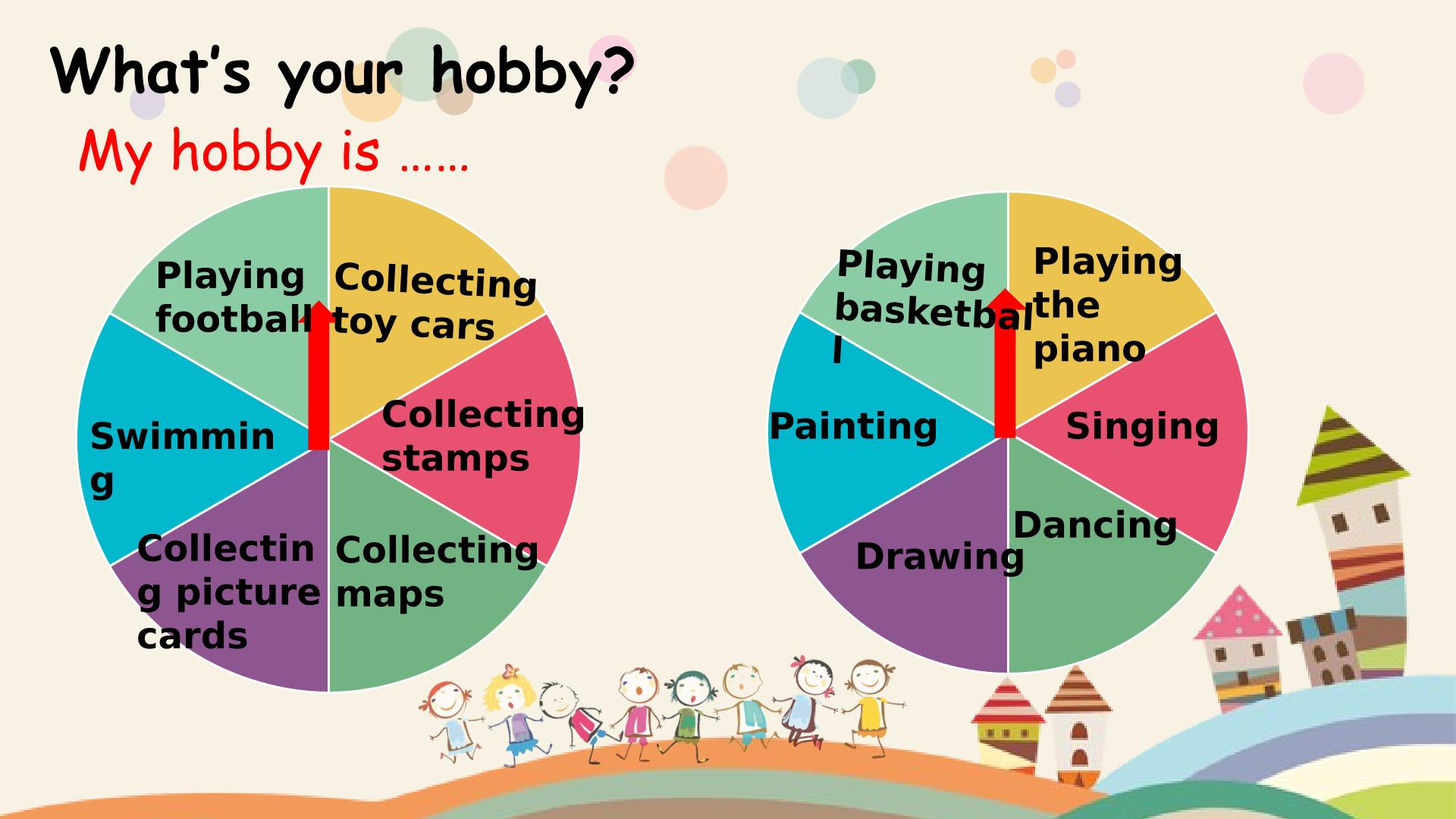 What's your hobby?

My hobby is ……

Playing football

Collecting toy cars

Collecting stamps

Collecting maps

Collecting picture cards

Swimming

Playing basketball

Playing the piano

Singing

Dancing

Drawing

Painting